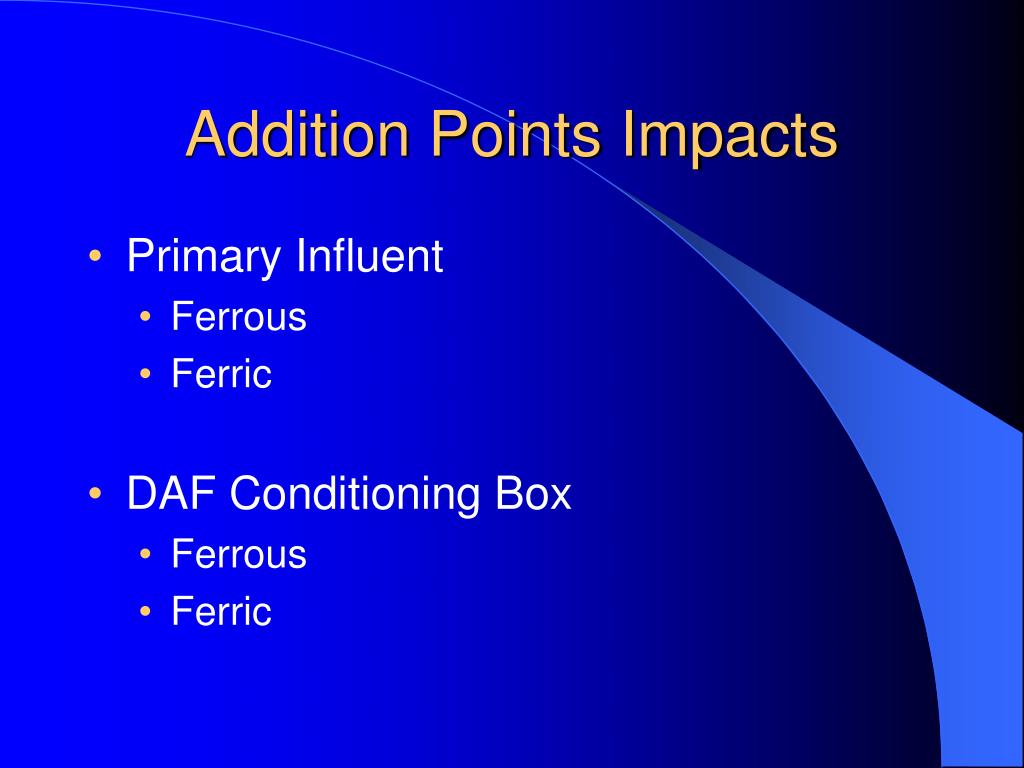 Addition Points Impacts

• Primary Influent
  • Ferrous
  • Ferric

• DAF Conditioning Box
  • Ferrous
  • Ferric